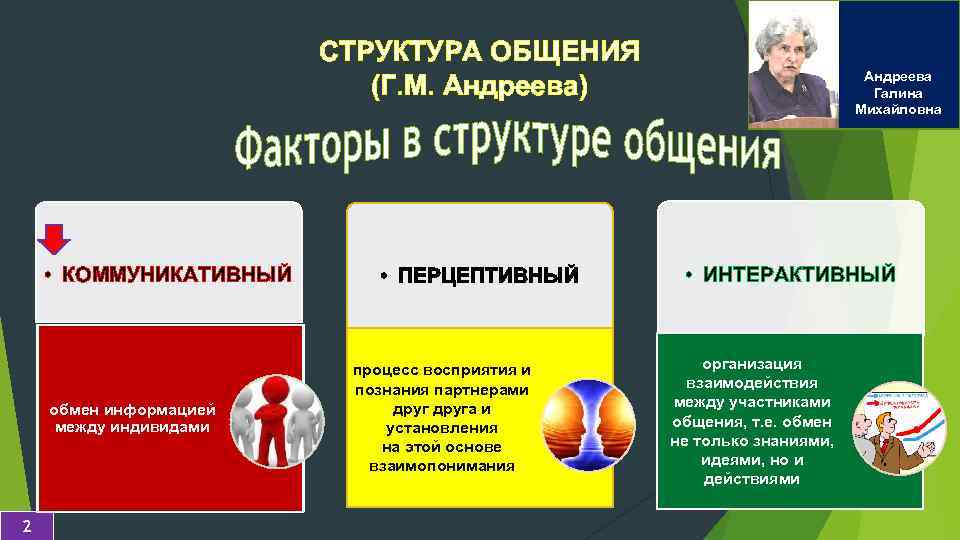 СТРУКТУРА ОБЩЕНИЯ
(Г.М. Андреева)

Андреева
Галина
Михайловна

Факторы в структуре общения

• КОММУНИКАТИВНЫЙ

обмен информацией между индивидами

• ПЕРЦЕПТИВНЫЙ

процесс восприятия и познания партнерами друг друга и установления на этой основе взаимопонимания

• ИНТЕРАКТИВНЫЙ

организация взаимодействия между участниками общения, т.е. обмен не только знаниями, идеями, но и действиями

2